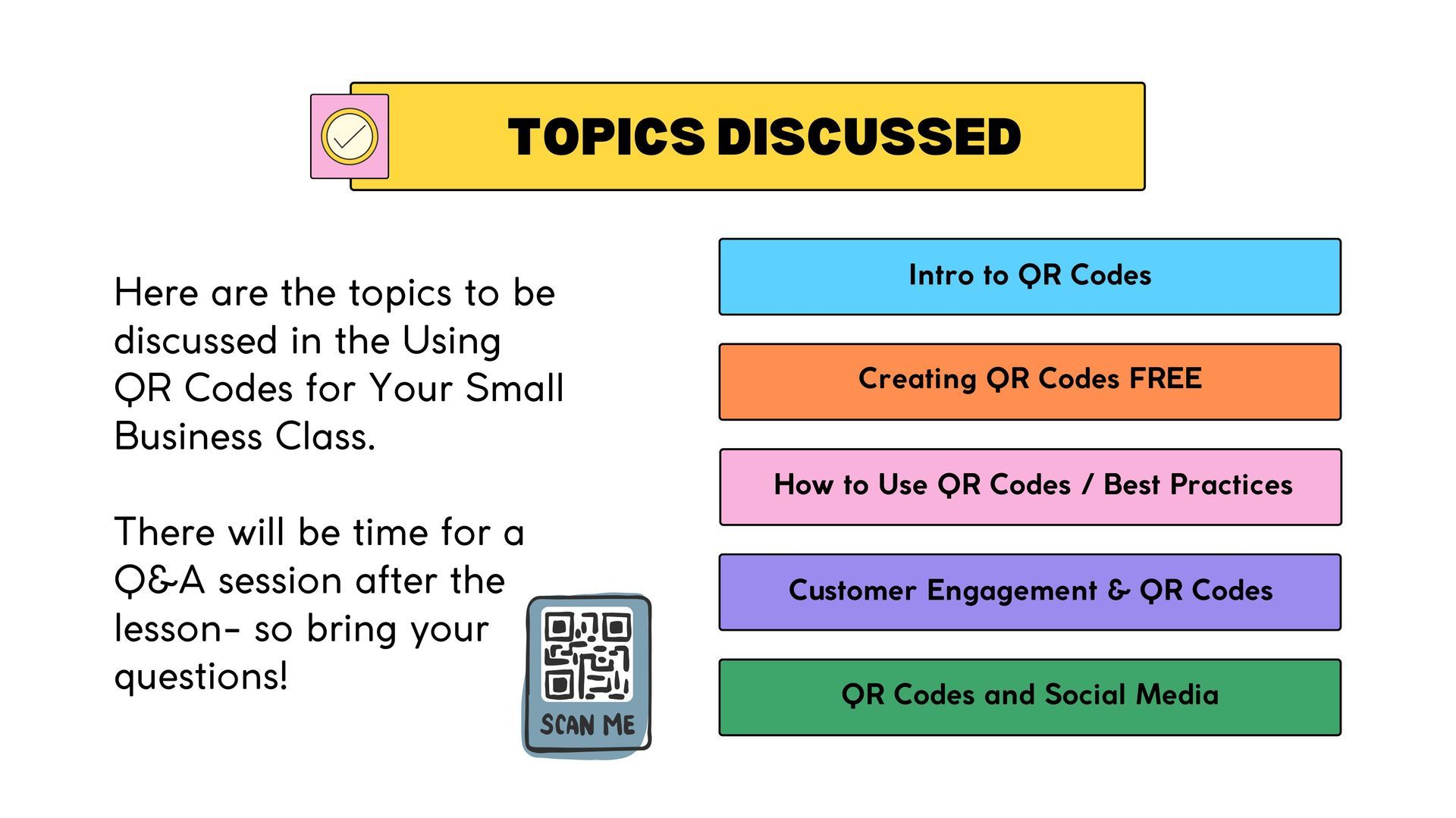 TOPICS DISCUSSED

Here are the topics to be discussed in the Using QR Codes for Your Small Business Class.

There will be time for a Q&A session after the lesson- so bring your questions!

SCAN ME

Intro to QR Codes

Creating QR Codes FREE

How to Use QR Codes / Best Practices

Customer Engagement & QR Codes

QR Codes and Social Media